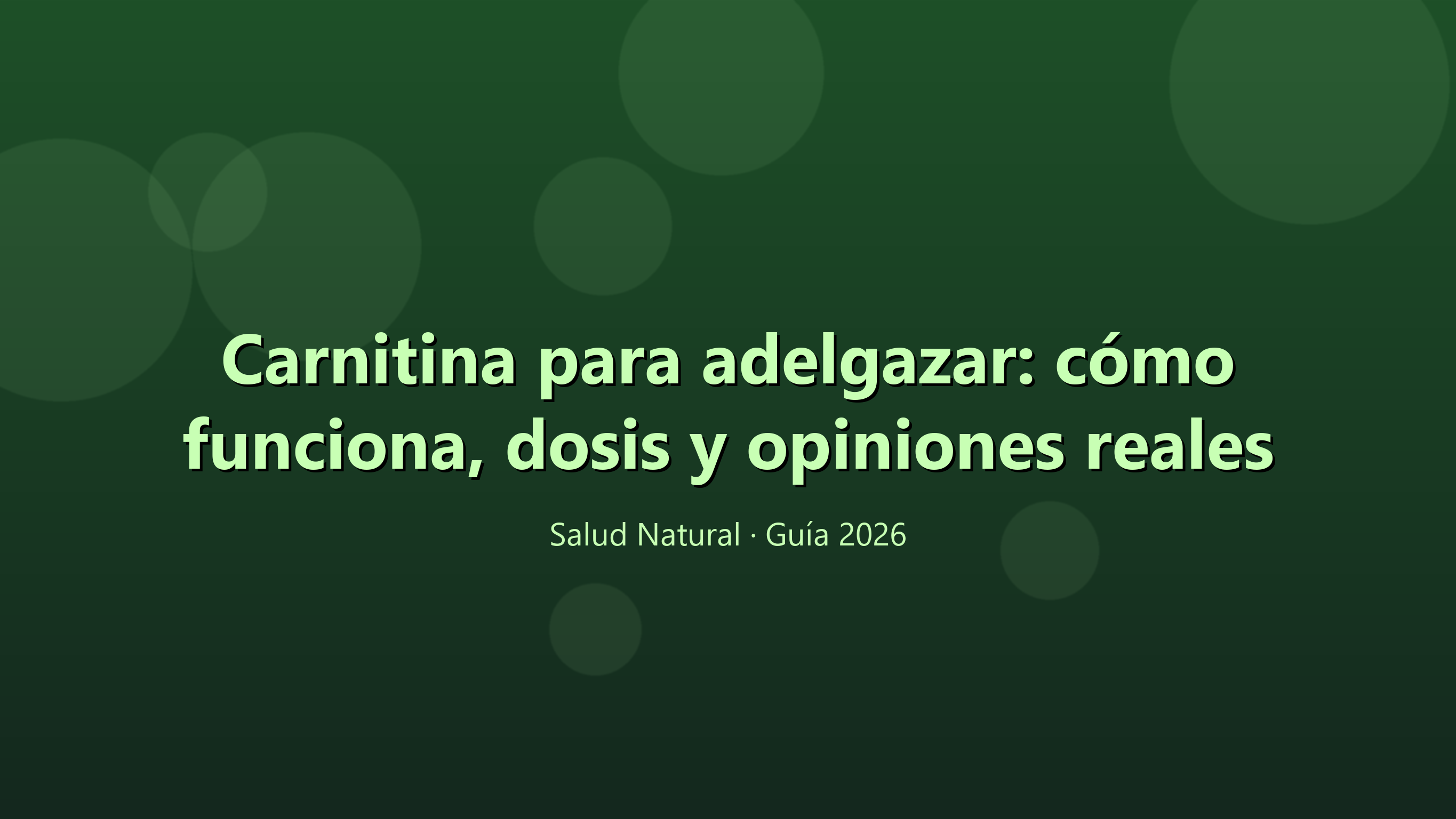 Carnitina para adelgazar: cómo funciona, dosis y opiniones reales

Salud Natural · Guía 2026